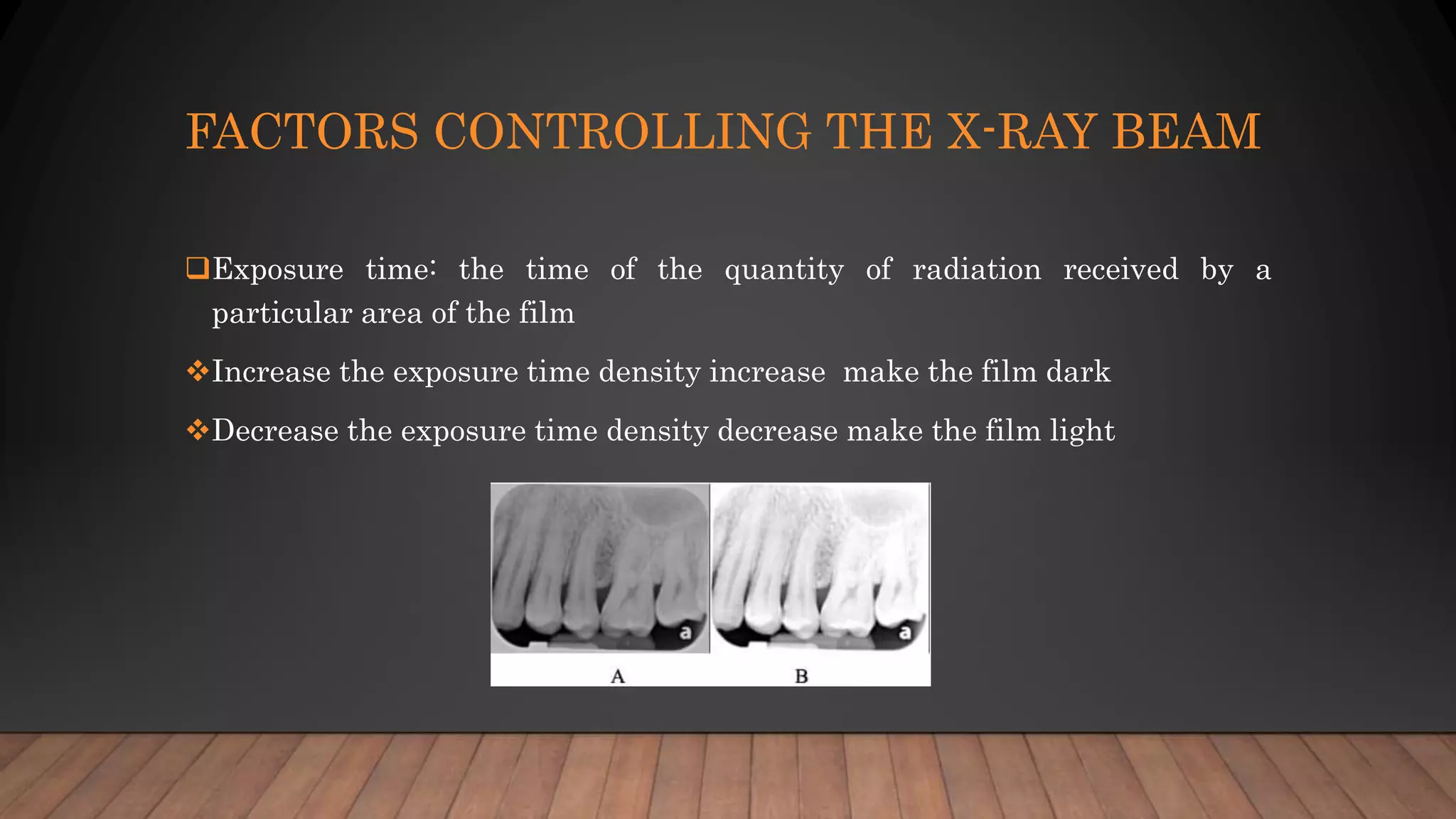 FACTORS CONTROLLING THE X-RAY BEAM

❑Exposure time: the time of the quantity of radiation received by a particular area of the film

❖Increase the exposure time density increase make the film dark

❖Decrease the exposure time density decrease make the film light

a

a

A

B